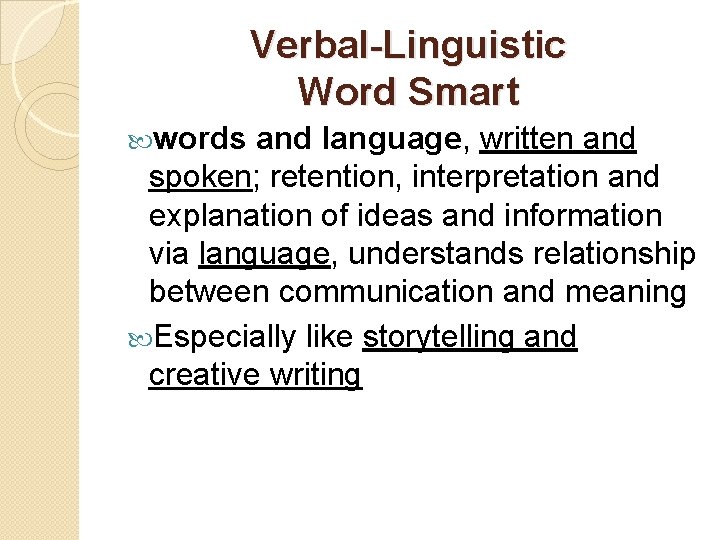 Verbal-Linguistic
Word Smart

words and language, written and spoken; retention, interpretation and explanation of ideas and information via language, understands relationship between communication and meaning

Especially like storytelling and creative writing